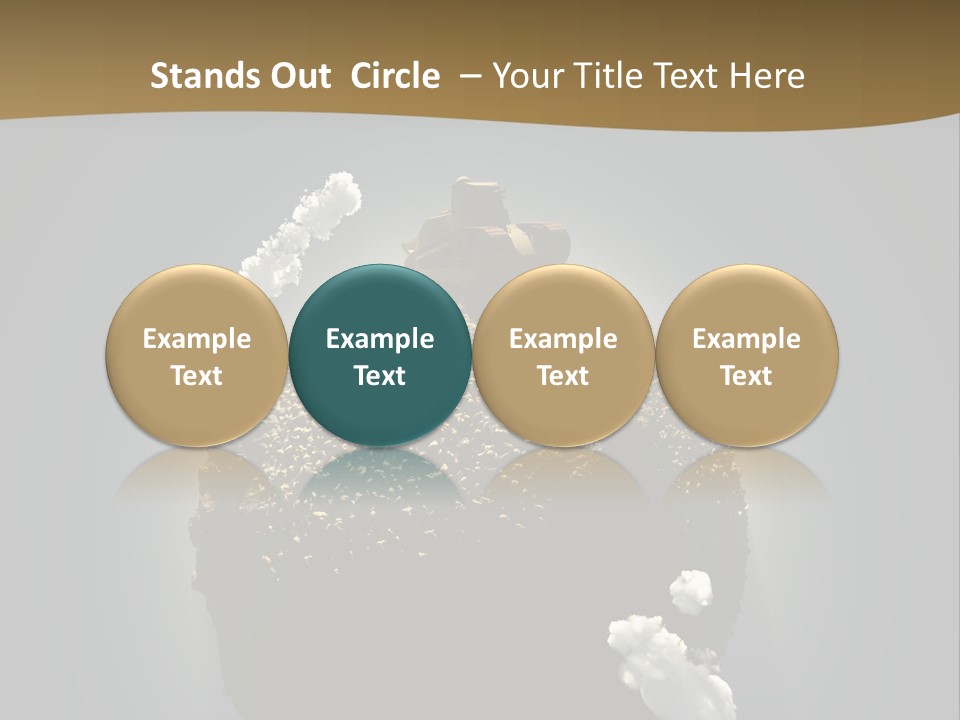 Stands Out Circle – Your Title Text Here

Example Text

Example Text

Example Text

Example Text